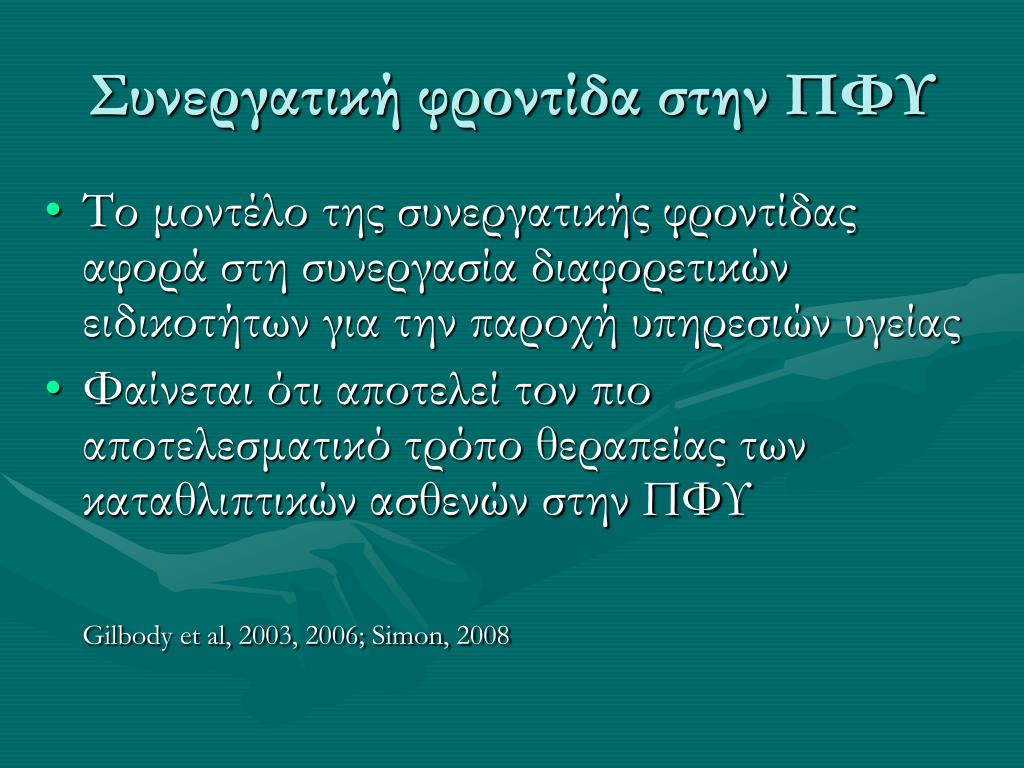 Συνεργατική φροντίδα στην ΠΦΥ

• Το μοντέλο της συνεργατικής φροντίδας αφορά στη συνεργασία διαφορετικών ειδικοτήτων για την παροχή υπηρεσιών υγείας
• Φαίνεται ότι αποτελεί τον πιο αποτελεσματικό τρόπο θεραπείας των καταθλιπτικών ασθενών στην ΠΦΥ

Gilbody et al, 2003, 2006; Simon, 2008